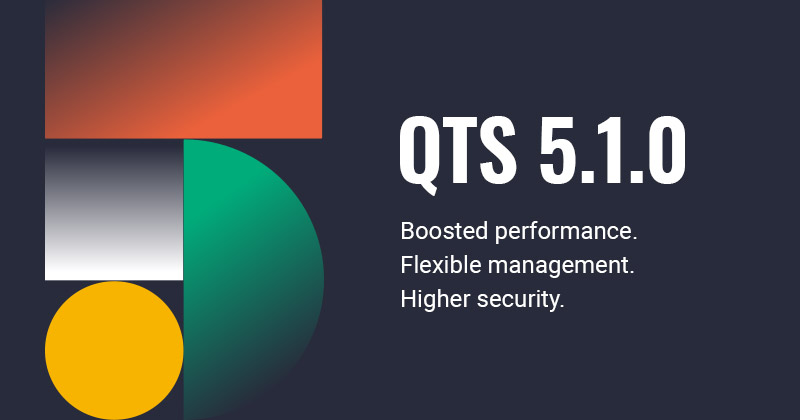 QTS 5.1.0

Boosted performance.
Flexible management.
Higher security.